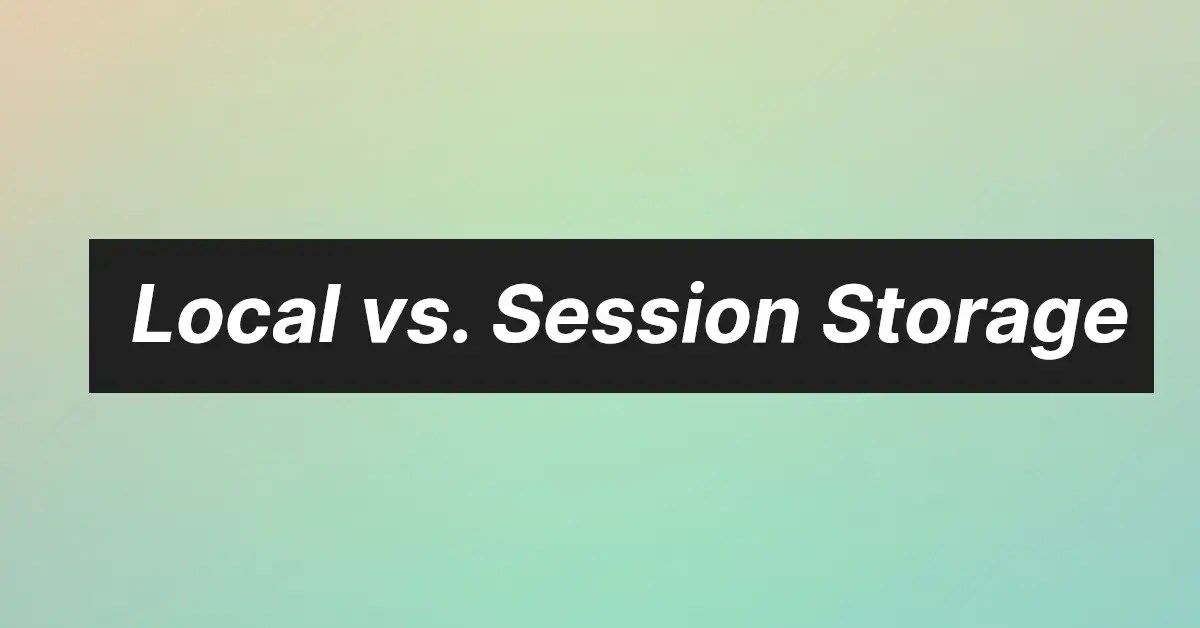 Local vs. Session Storage